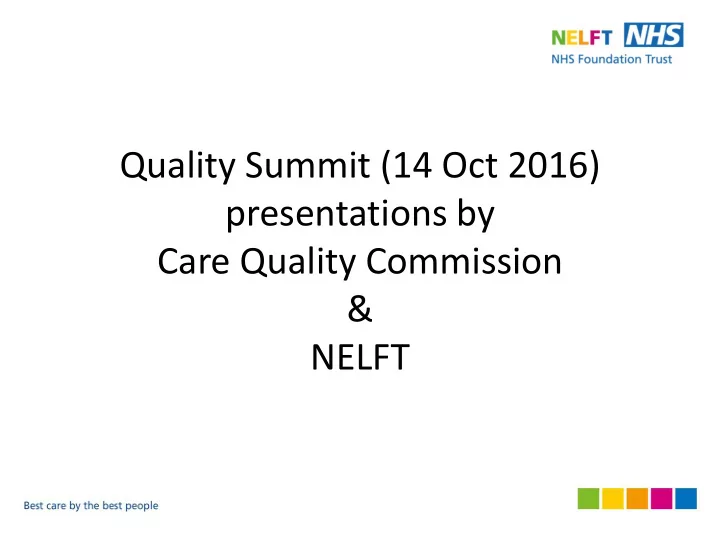 NELFT NHS
NHS Foundation Trust

Quality Summit (14 Oct 2016) presentations by Care Quality Commission & NELFT

Best care by the best people